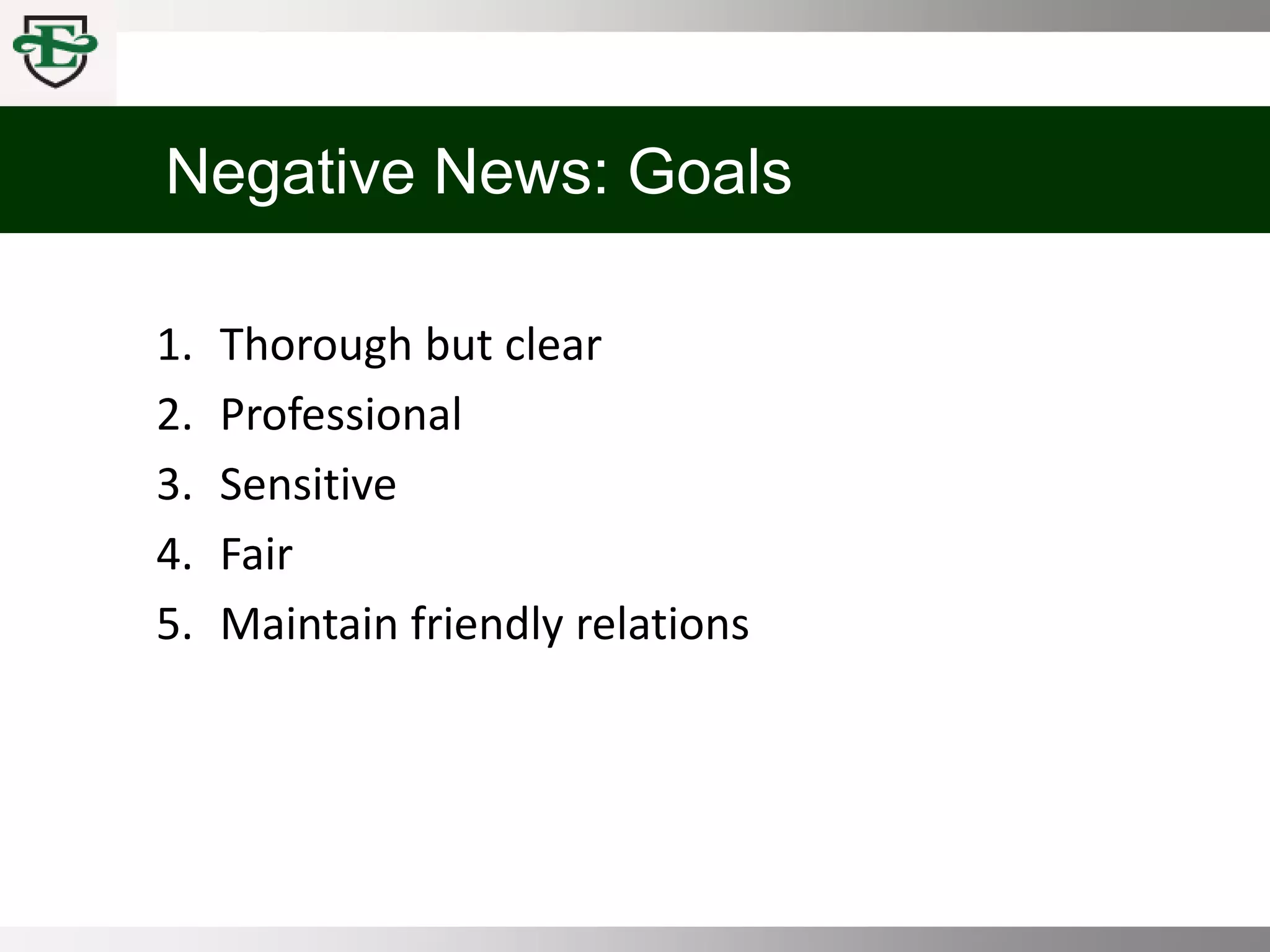 E

Negative News: Goals

1. Thorough but clear
2. Professional
3. Sensitive
4. Fair
5. Maintain friendly relations